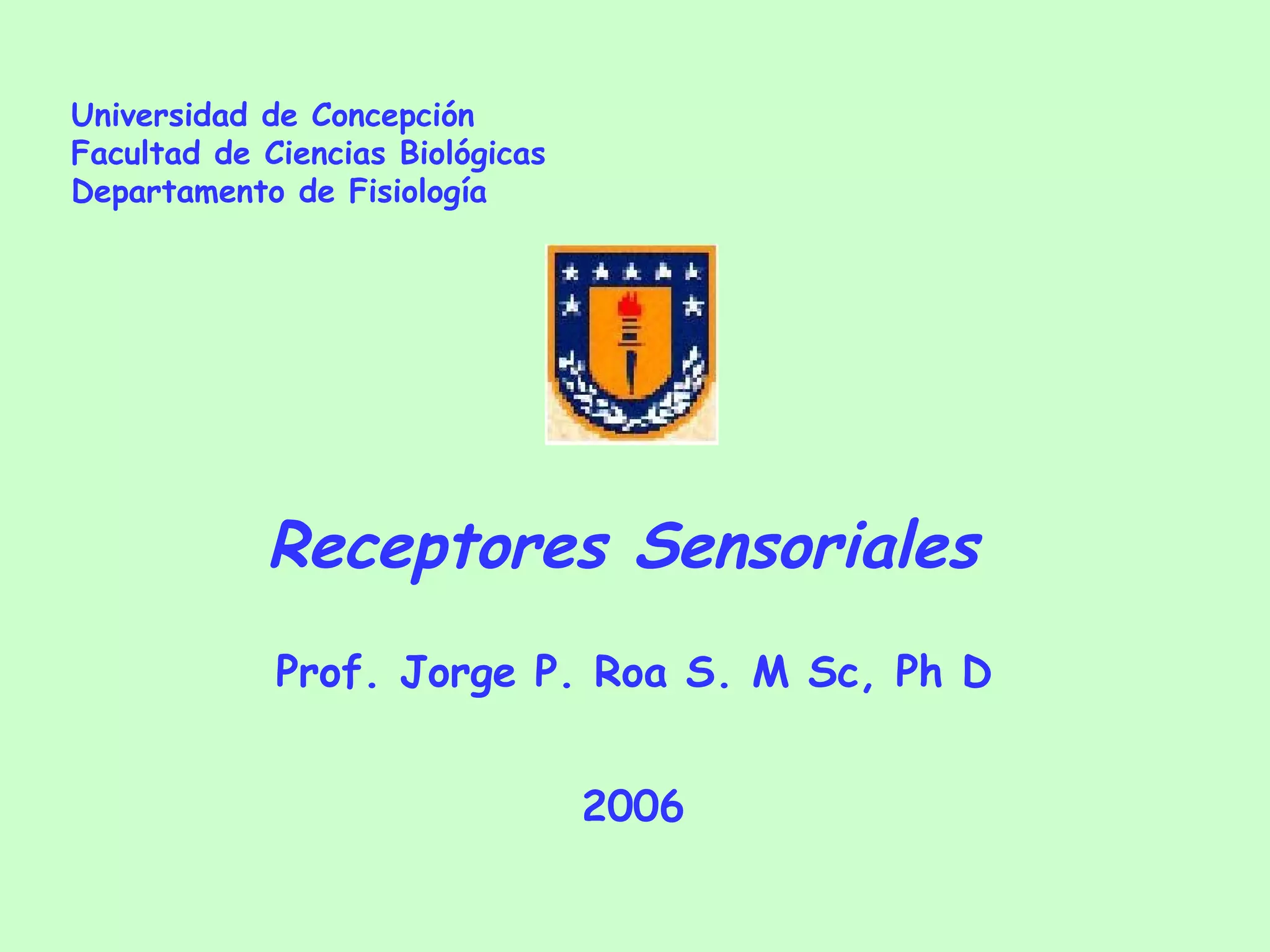 Universidad de Concepción
Facultad de Ciencias Biológicas
Departamento de Fisiología

Receptores Sensoriales

Prof. Jorge P. Roa S. M Sc, Ph D

2006